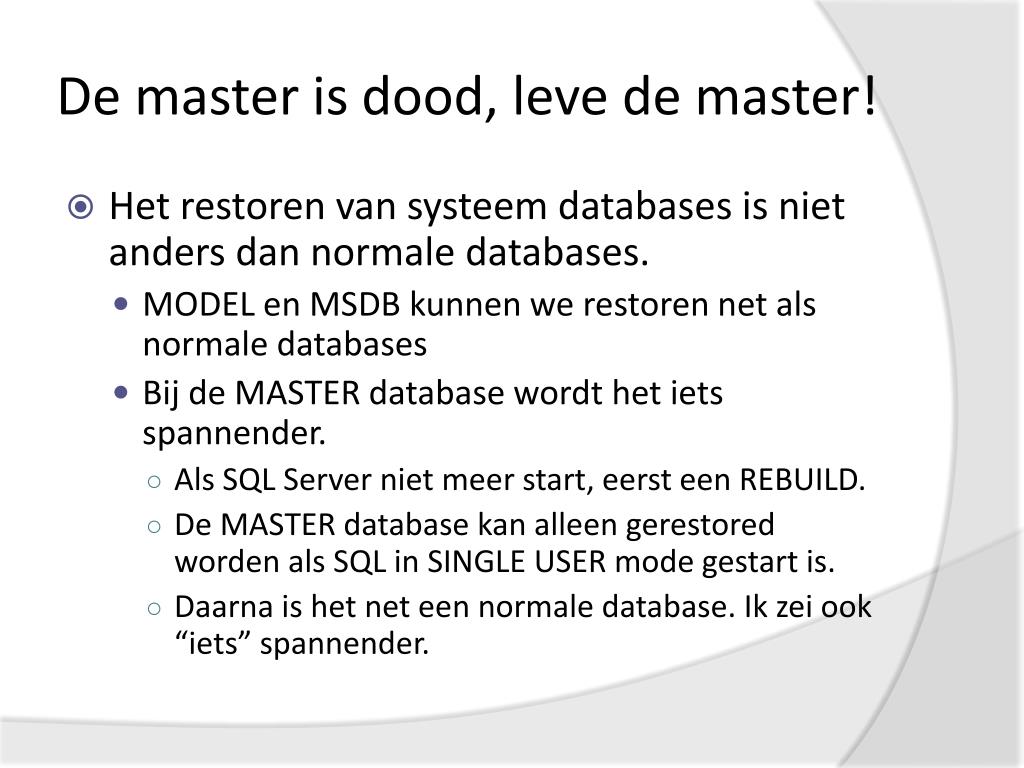 De master is dood, leve de master!

Het restoren van systeem databases is niet anders dan normale databases.

MODEL en MSDB kunnen we restoren net als normale databases

Bij de MASTER database wordt het iets spannender.

Als SQL Server niet meer start, eerst een REBUILD.

De MASTER database kan alleen gerestored worden als SQL in SINGLE USER mode gestart is.

Daarna is het net een normale database. Ik zei ook “iets” spannender.